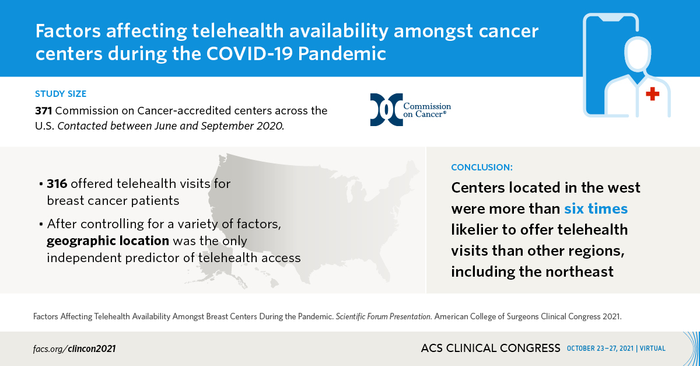 Factors affecting telehealth availability amongst cancer centers during the COVID-19 Pandemic

STUDY SIZE

371 Commission on Cancer-accredited centers across the U.S. Contacted between June and September 2020.

Commission on Cancer®

• 316 offered telehealth visits for breast cancer patients

• After controlling for a variety of factors, geographic location was the only independent predictor of telehealth access

CONCLUSION:

Centers located in the west were more than six times likelier to offer telehealth visits than other regions, including the northeast

Factors Affecting Telehealth Availability Amongst Breast Centers During the Pandemic. Scientific Forum Presentation. American College of Surgeons Clinical Congress 2021.

facs.org/clincon2021

ACS CLINICAL CONGRESS OCTOBER 23–27, 2021 | VIRTUAL